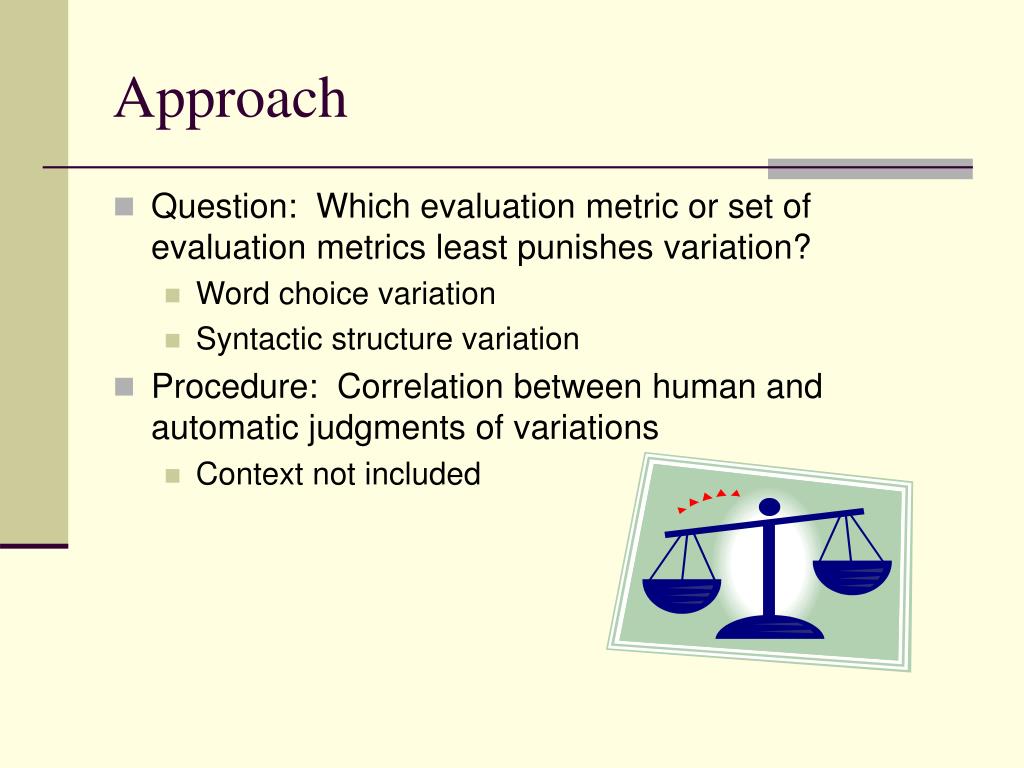 Approach

Question:  Which evaluation metric or set of evaluation metrics least punishes variation?

Word choice variation

Syntactic structure variation

Procedure:  Correlation between human and automatic judgments of variations

Context not included